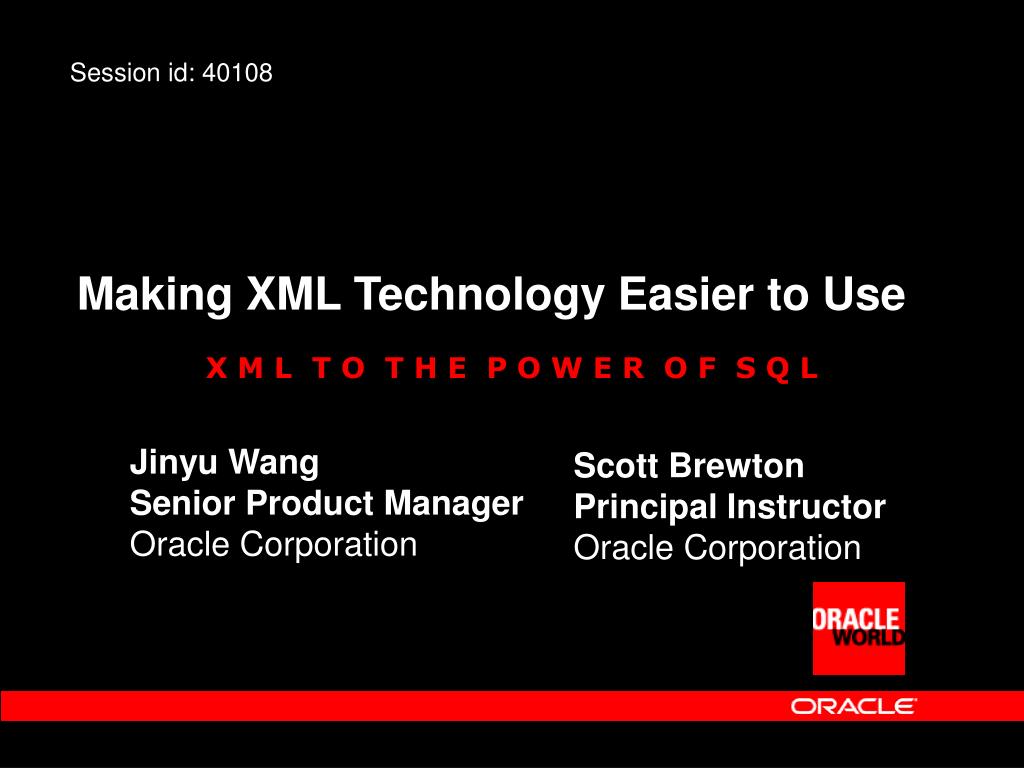 Session id: 40108

Making XML Technology Easier to Use

XML TO THE POWER OF SQL

Jinyu Wang
Senior Product Manager
Oracle Corporation

Scott Brewton
Principal Instructor
Oracle Corporation

ORACLE WORLD

ORACLE